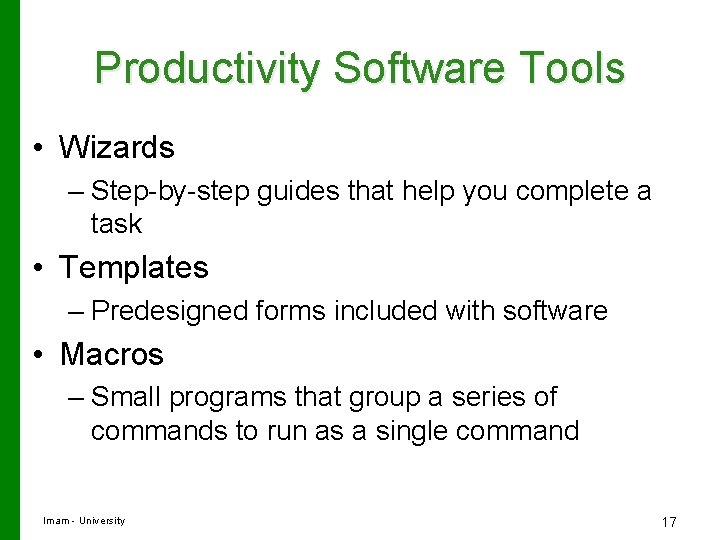 Productivity Software Tools

• Wizards
– Step-by-step guides that help you complete a task

• Templates
– Predesigned forms included with software

• Macros
– Small programs that group a series of commands to run as a single command

Imam - University

17